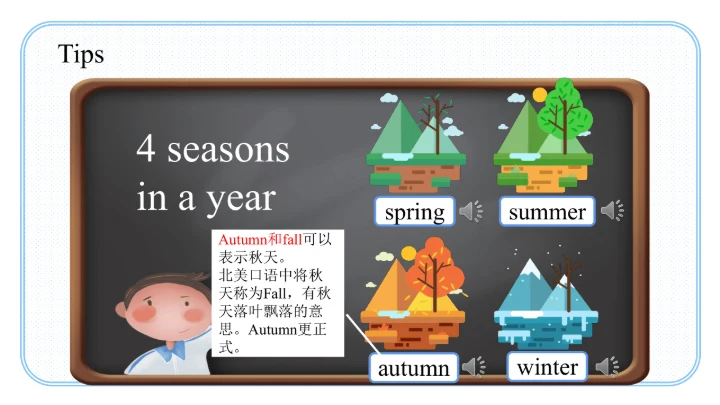 Tips

4 seasons in a year

Autumn和fall可以表示秋天。
北美口语中将秋天称为Fall，有秋天落叶飘落的意思。Autumn更正式。

spring

summer

autumn

winter